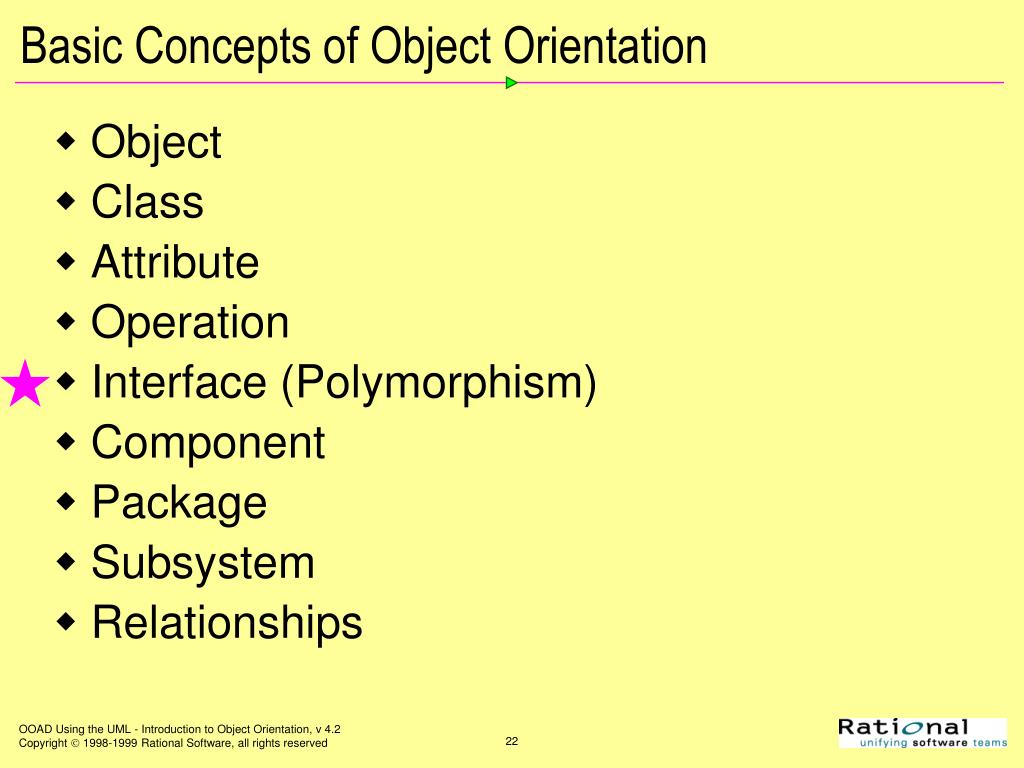 Basic Concepts of Object Orientation

◆ Object
◆ Class
◆ Attribute
◆ Operation
◆ Interface (Polymorphism)
◆ Component
◆ Package
◆ Subsystem
◆ Relationships

OOAD Using the UML - Introduction to Object Orientation, v 4.2
Copyright © 1998-1999 Rational Software, all rights reserved

22

Rational
unifying software teams